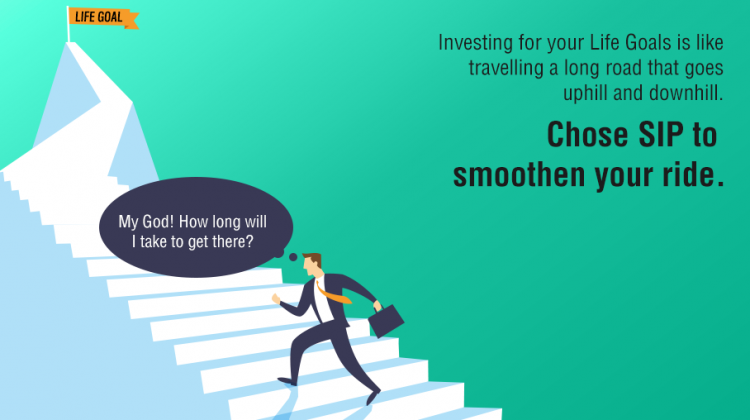 LIFE GOAL

Investing for your Life Goals is like travelling a long road that goes uphill and downhill.

Chose SIP to smoothen your ride.

My God! How long will I take to get there?